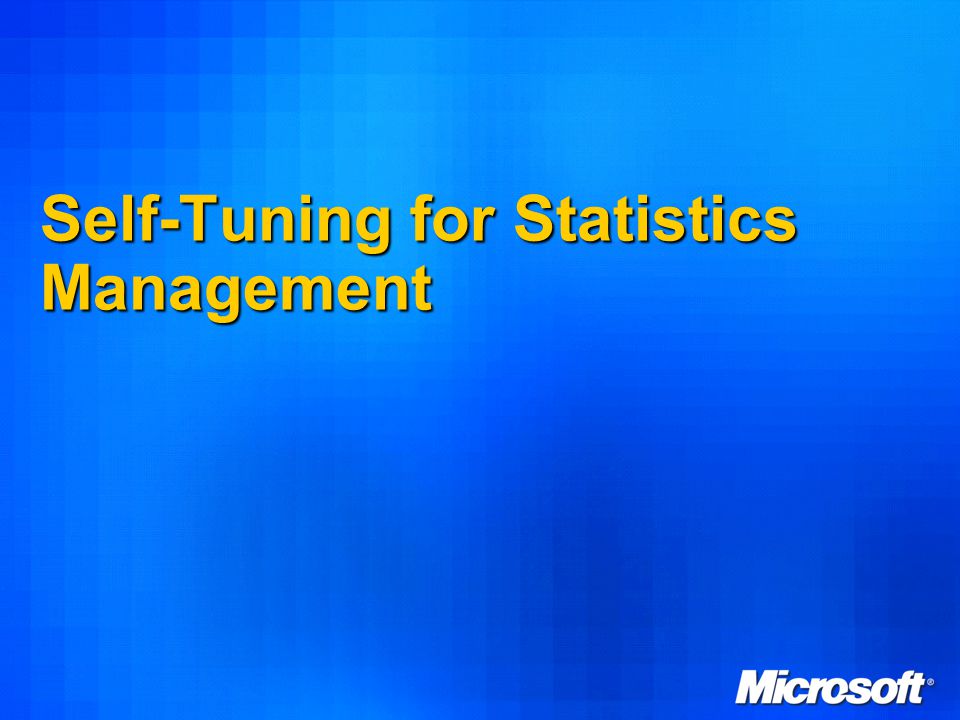 Self-Tuning for Statistics Management

Microsoft®